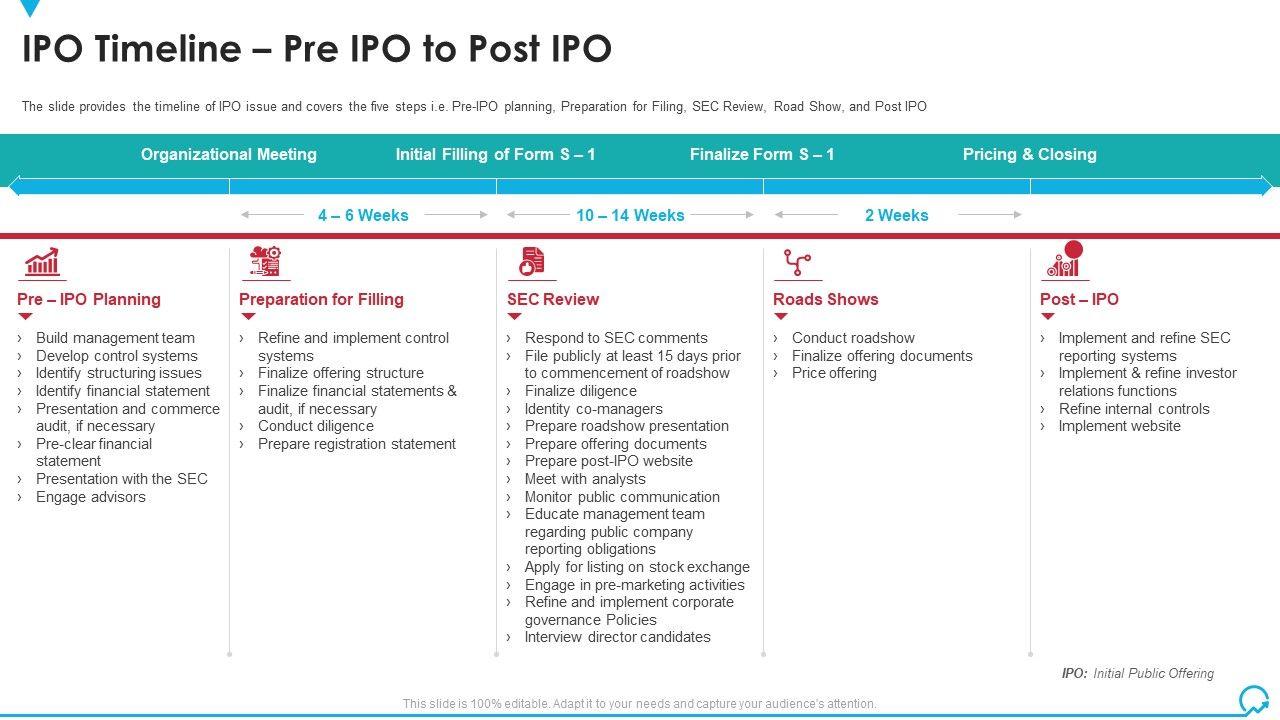 IPO Timeline – Pre IPO to Post IPO

The slide provides the timeline of IPO issue and covers the five steps i.e. Pre-IPO planning, Preparation for Filing, SEC Review, Road Show, and Post IPO

Organizational Meeting

Initial Filling of Form S – 1

Finalize Form S – 1

Pricing & Closing

4 – 6 Weeks

10 – 14 Weeks

2 Weeks

Pre – IPO Planning

› Build management team
› Develop control systems
› Identify structuring issues
› Identify financial statement
› Presentation and commerce audit, if necessary
› Pre-clear financial statement
› Presentation with the SEC
› Engage advisors

Preparation for Filling

› Refine and implement control systems
› Finalize offering structure
› Finalize financial statements & audit, if necessary
› Conduct diligence
› Prepare registration statement

SEC Review

› Respond to SEC comments
› File publicly at least 15 days prior to commencement of roadshow
› Finalize diligence
› Identity co-managers
› Prepare roadshow presentation
› Prepare offering documents
› Prepare post-IPO website
› Meet with analysts
› Monitor public communication
› Educate management team regarding public company reporting obligations
› Apply for listing on stock exchange
› Engage in pre-marketing activities
› Refine and implement corporate governance Policies
› Interview director candidates

Roads Shows

› Conduct roadshow
› Finalize offering documents
› Price offering

Post – IPO

› Implement and refine SEC reporting systems
› Implement & refine investor relations functions
› Refine internal controls
› Implement website

IPO: Initial Public Offering

This slide is 100% editable. Adapt it to your needs and capture your audience's attention.